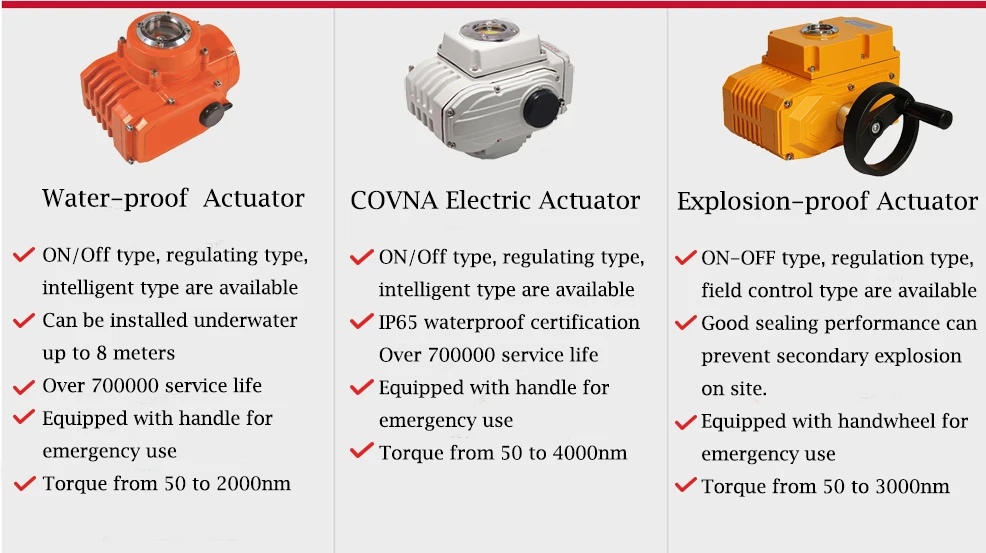 Water-proof Actuator

ON/Off type, regulating type, intelligent type are available
Can be installed underwater up to 8 meters
Over 700000 service life
Equipped with handle for emergency use
Torque from 50 to 2000nm

COVNA Electric Actuator

ON/Off type, regulating type, intelligent type are available
IP65 waterproof certification Over 700000 service life
Equipped with handle for emergency use
Torque from 50 to 4000nm

Explosion-proof Actuator

ON-OFF type, regulation type, field control type are available
Good sealing performance can prevent secondary explosion on site.
Equipped with handwheel for emergency use
Torque from 50 to 3000nm